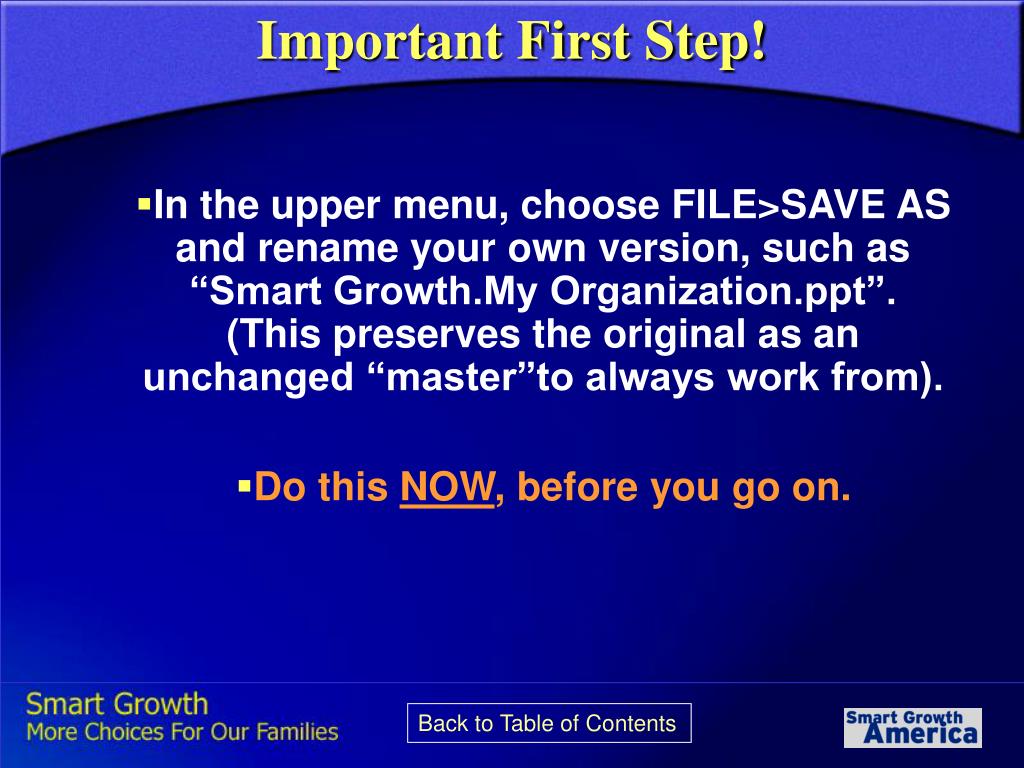 Important First Step!

▪In the upper menu, choose FILE>SAVE AS and rename your own version, such as “Smart Growth.My Organization.ppt”. (This preserves the original as an unchanged “master”to always work from).

▪Do this NOW, before you go on.

Smart Growth
More Choices For Our Families

Back to Table of Contents

Smart Growth
America